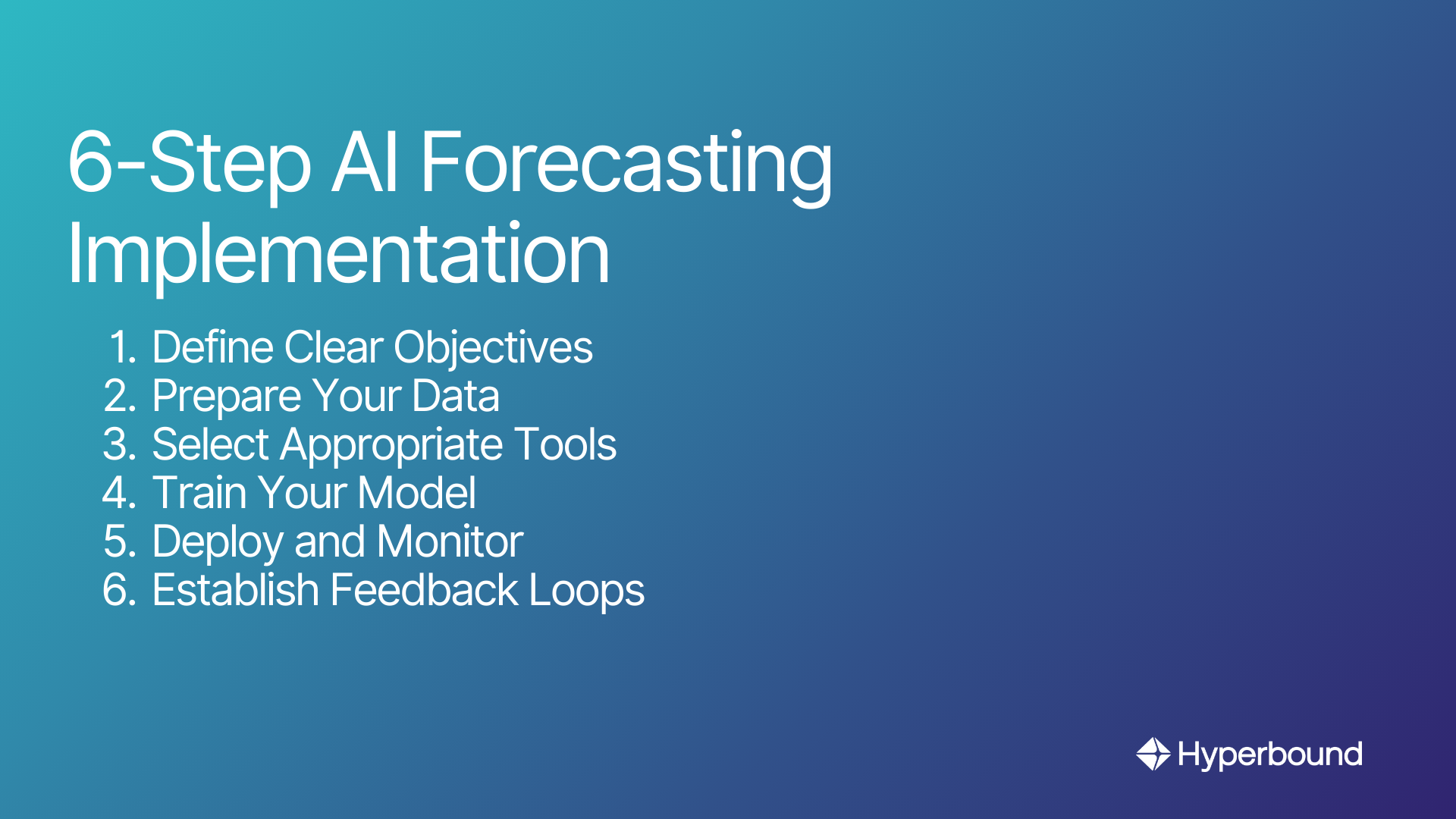 6-Step AI Forecasting Implementation

1. Define Clear Objectives
2. Prepare Your Data
3. Select Appropriate Tools
4. Train Your Model
5. Deploy and Monitor
6. Establish Feedback Loops

Hyperbound